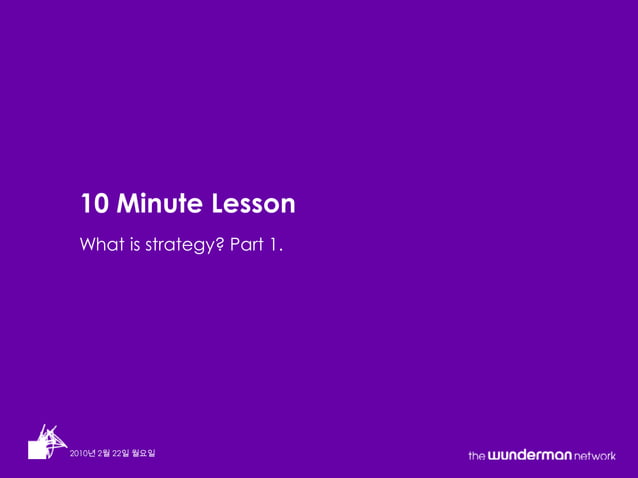 10 Minute Lesson

What is strategy? Part 1.

2010년 2월 22일 월요일

the wunderman network